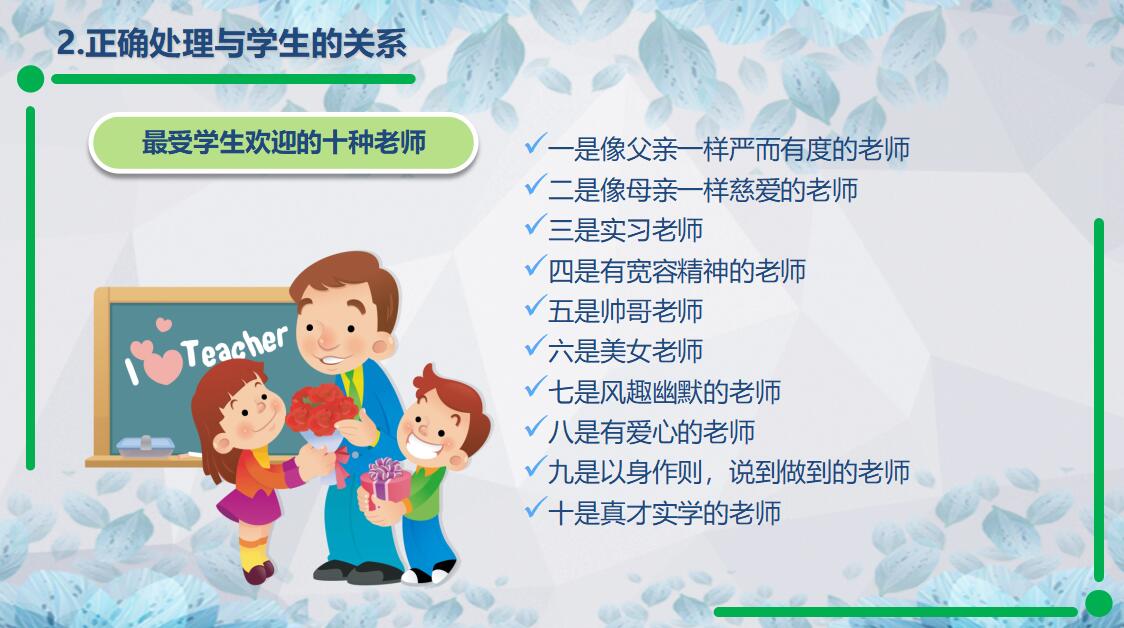 2.正确处理与学生的关系

最受学生欢迎的十种老师

I ♥ Teacher

✓一是像父亲一样严而有度的老师
✓二是像母亲一样慈爱的老师
✓三是实习老师
✓四是有宽容精神的老师
✓五是帅哥老师
✓六是美女老师
✓七是风趣幽默的老师
✓八是有爱心的老师
✓九是以身作则，说到做到的老师
✓十是真才实学的老师